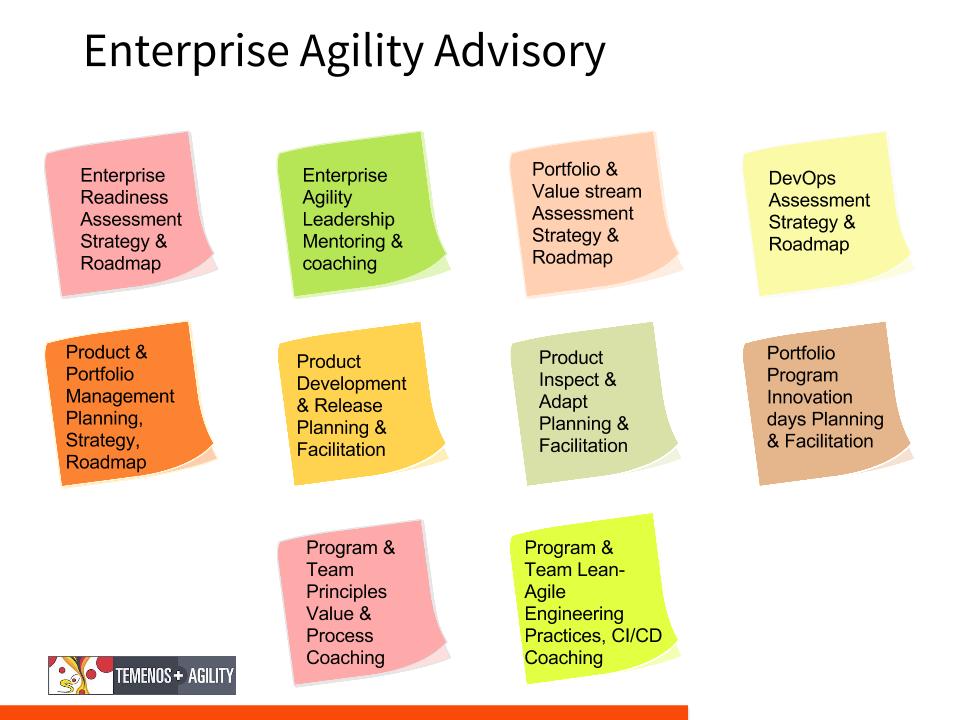 Enterprise Agility Advisory

Enterprise Readiness Assessment Strategy & Roadmap

Enterprise Agility Leadership Mentoring & coaching

Portfolio & Value stream Assessment Strategy & Roadmap

DevOps Assessment Strategy & Roadmap

Product & Portfolio Management Planning, Strategy, Roadmap

Product Development & Release Planning & Facilitation

Product Inspect & Adapt Planning & Facilitation

Portfolio Program Innovation days Planning & Facilitation

Program & Team Principles Value & Process Coaching

Program & Team Lean-Agile Engineering Practices, CI/CD Coaching

TEMENOS + AGILITY